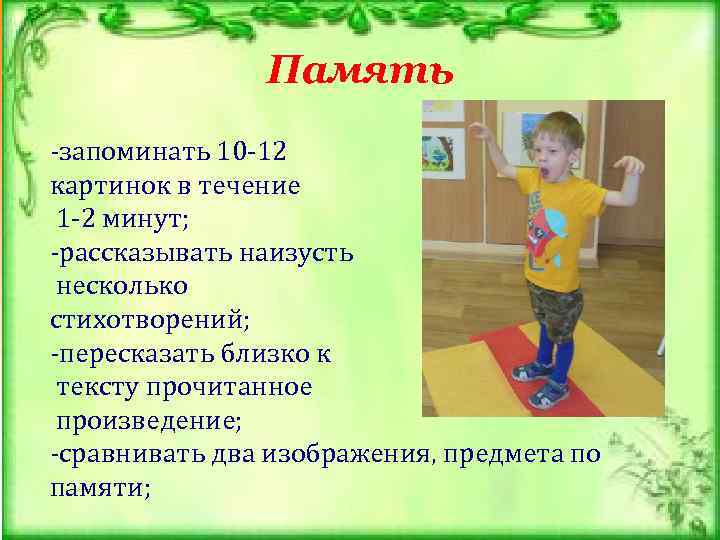 Память

-запоминать 10-12 картинок в течение 1-2 минут;
-рассказывать наизусть несколько стихотворений;
-пересказать близко к тексту прочитанное произведение;
-сравнивать два изображения, предмета по памяти;